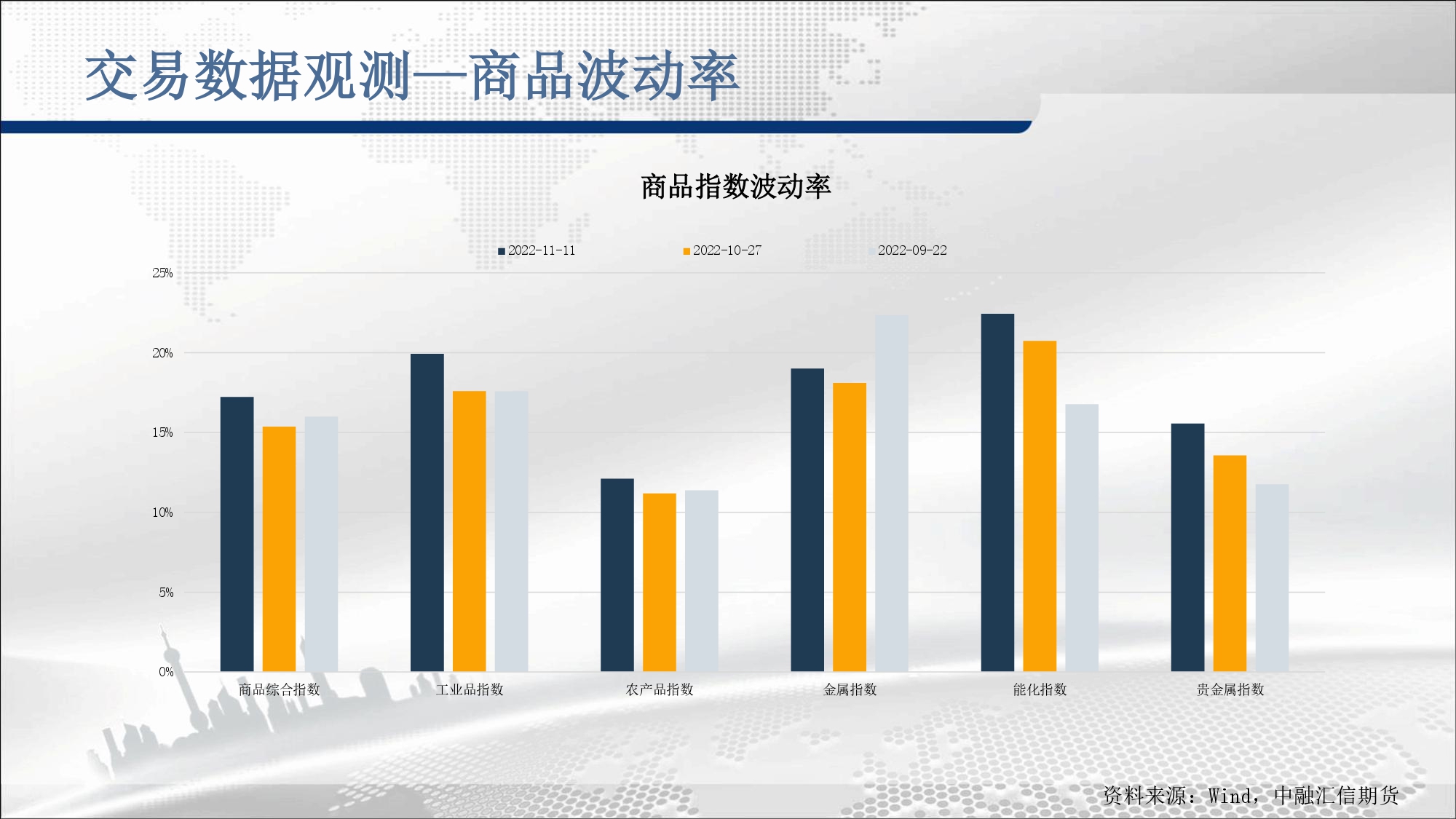 交易数据观测—商品波动率

商品指数波动率

2022-11-11 2022-10-27 2022-09-22

25%
20%
15%
10%
5%
0%

商品综合指数 工业品指数 农产品指数 金属指数 能化指数 贵金属指数

资料来源：Wind，中融汇信期货